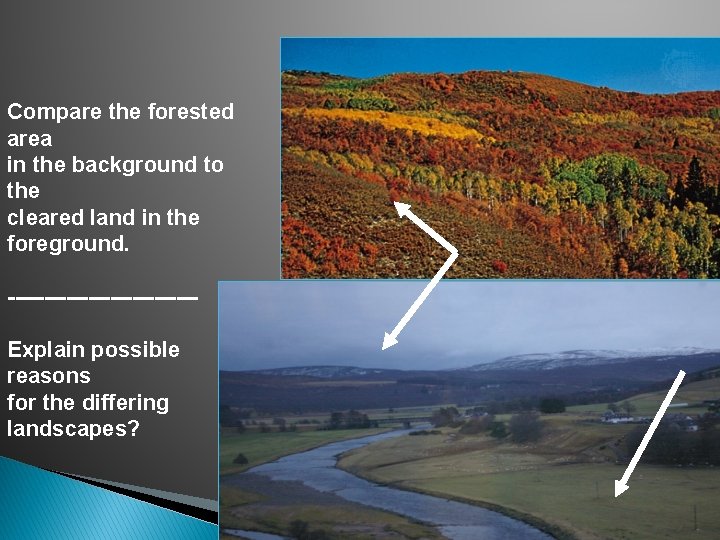 Compare the forested area in the background to the cleared land in the foreground.

——————————

Explain possible reasons for the differing landscapes?